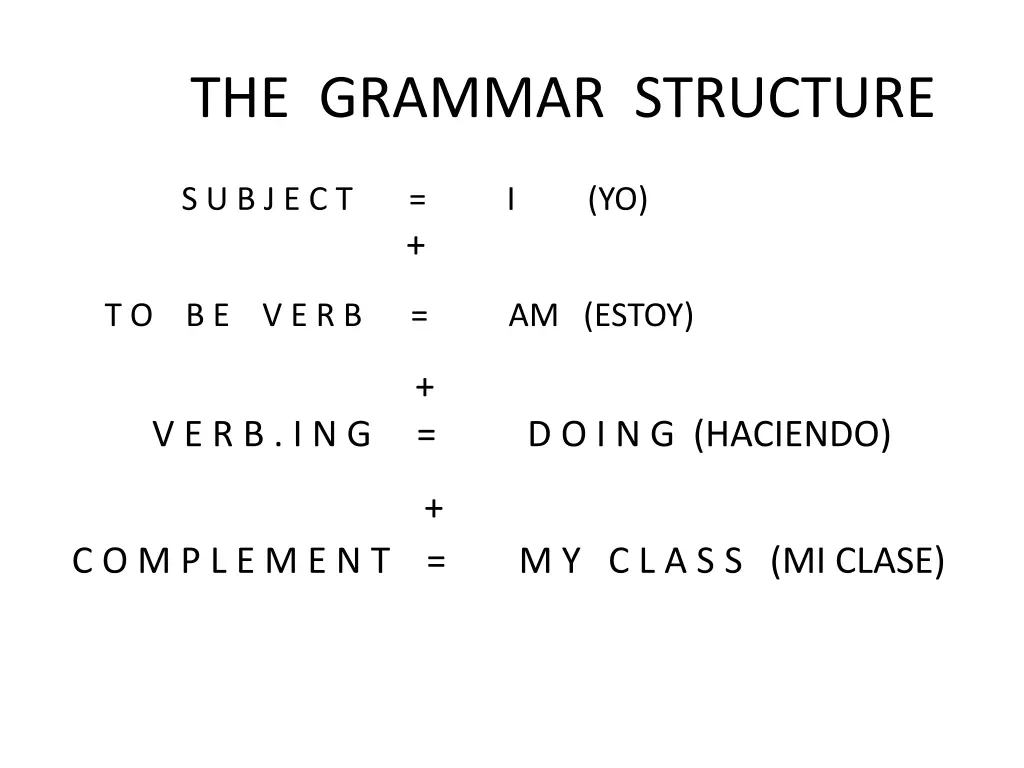 THE GRAMMAR STRUCTURE

S U B J E C T = I (YO)
+
T O B E V E R B = AM (ESTOY)
+
V E R B . I N G = D O I N G (HACIENDO)
+
C O M P L E M E N T = M Y C L A S S (MI CLASE)